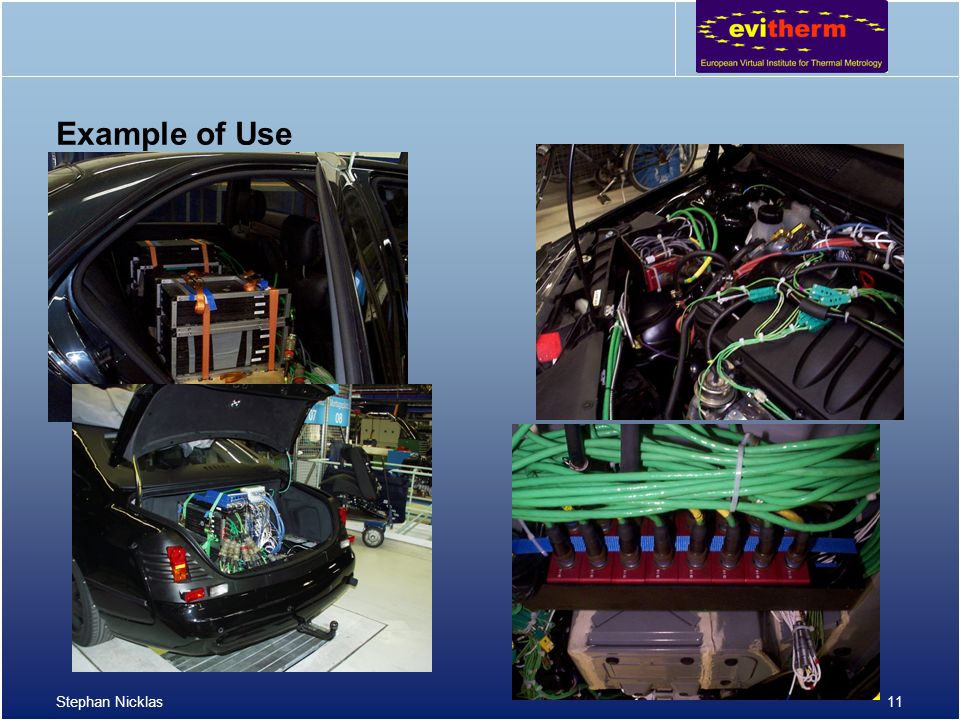 evitherm
European Virtual Institute for Thermal Metrology

Example of Use

Stephan Nicklas

11